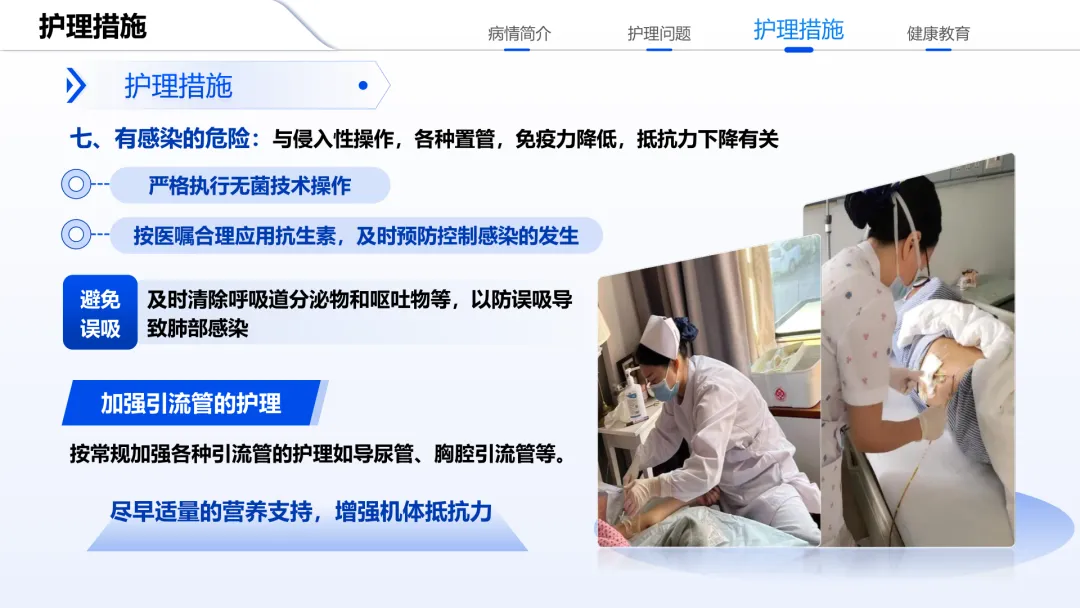 护理措施

病情简介　护理问题　护理措施　健康教育

护理措施

七、有感染的危险：与侵入性操作，各种置管，免疫力降低，抵抗力下降有关

严格执行无菌技术操作

按医嘱合理应用抗生素，及时预防控制感染的发生

避免误吸

及时清除呼吸道分泌物和呕吐物等，以防误吸导致肺部感染

加强引流管的护理

按常规加强各种引流管的护理如导尿管、胸腔引流管等。

尽早适量的营养支持，增强机体抵抗力